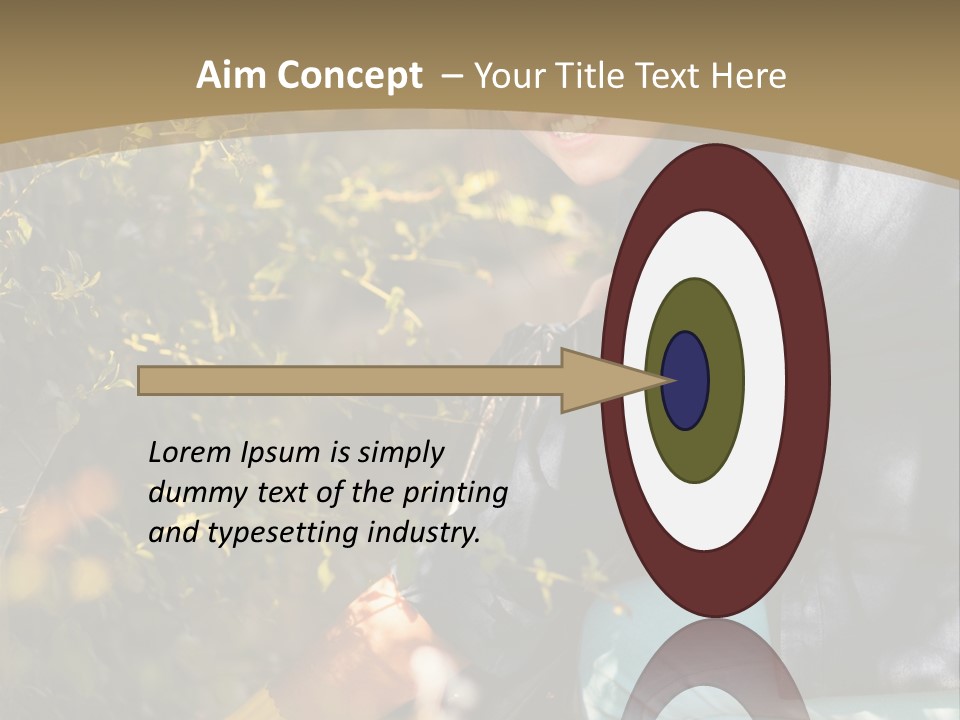 Aim Concept – Your Title Text Here

Lorem Ipsum is simply dummy text of the printing and typesetting industry.